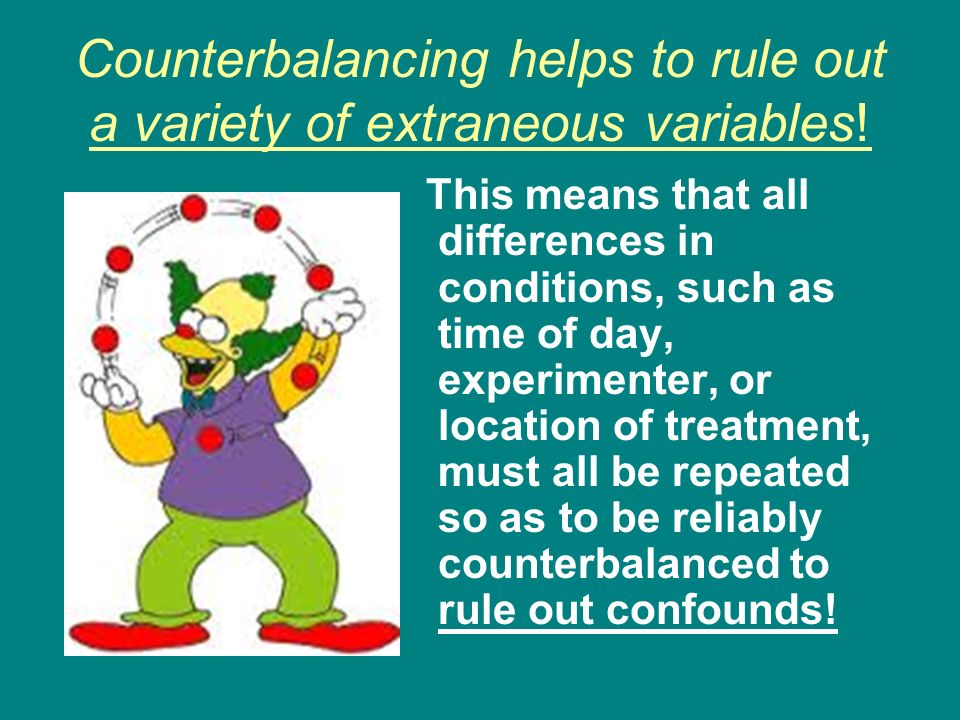 Counterbalancing helps to rule out a variety of extraneous variables!

This means that all differences in conditions, such as time of day, experimenter, or location of treatment, must all be repeated so as to be reliably counterbalanced to rule out confounds!